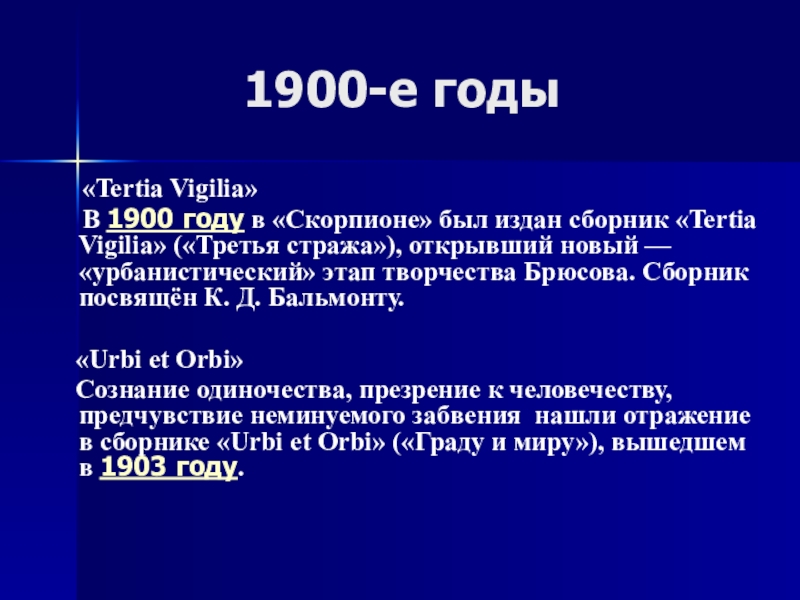 1900-е годы

«Tertia Vigilia»

В 1900 году в «Скорпионе» был издан сборник «Tertia Vigilia» («Третья стража»), открывший новый — «урбанистический» этап творчества Брюсова. Сборник посвящён К. Д. Бальмонту.

«Urbi et Orbi»

Сознание одиночества, презрение к человечеству, предчувствие неминуемого забвения нашли отражение в сборнике «Urbi et Orbi» («Граду и миру»), вышедшем в 1903 году.